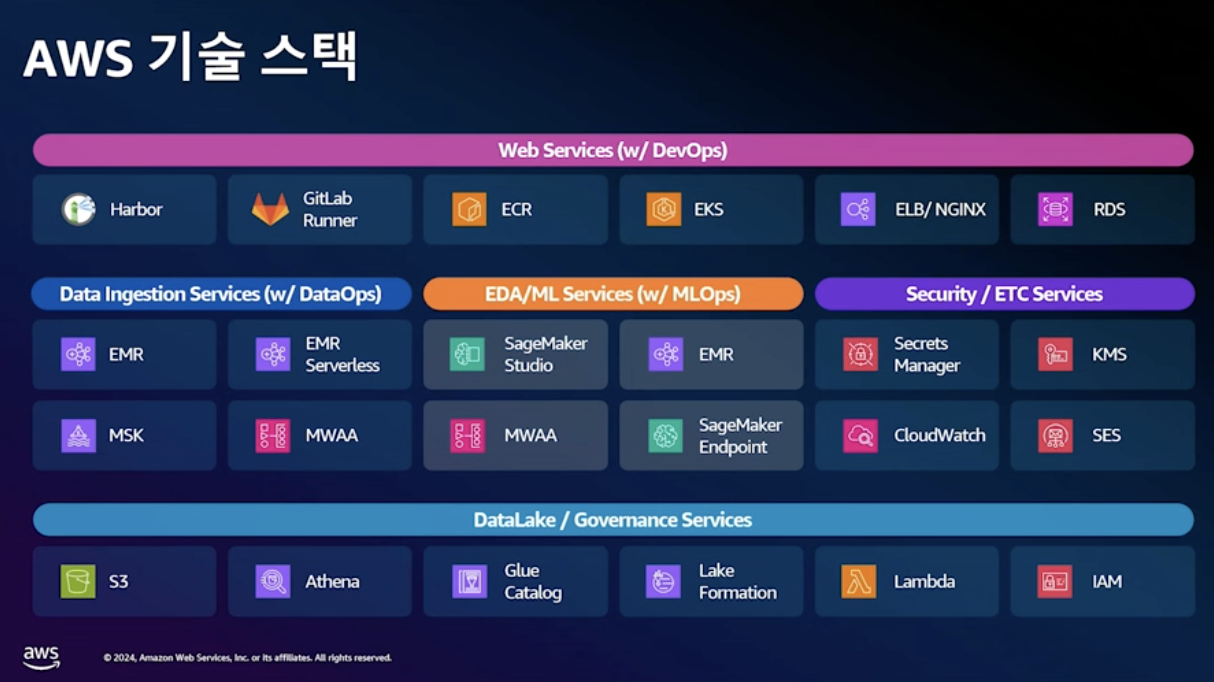 AWS 기술 스택

Web Services (w/ DevOps)

Harbor

GitLab Runner

ECR

EKS

ELB/ NGINX

RDS

Data Ingestion Services (w/ DataOps)

EMR

EMR Serverless

MSK

MWAA

EDA/ML Services (w/ MLOps)

SageMaker Studio

EMR

MWAA

SageMaker Endpoint

Security / ETC Services

Secrets Manager

KMS

CloudWatch

SES

DataLake / Governance Services

S3

Athena

Glue Catalog

Lake Formation

Lambda

IAM

aws

© 2024, Amazon Web Services, Inc. or its affiliates. All rights reserved.